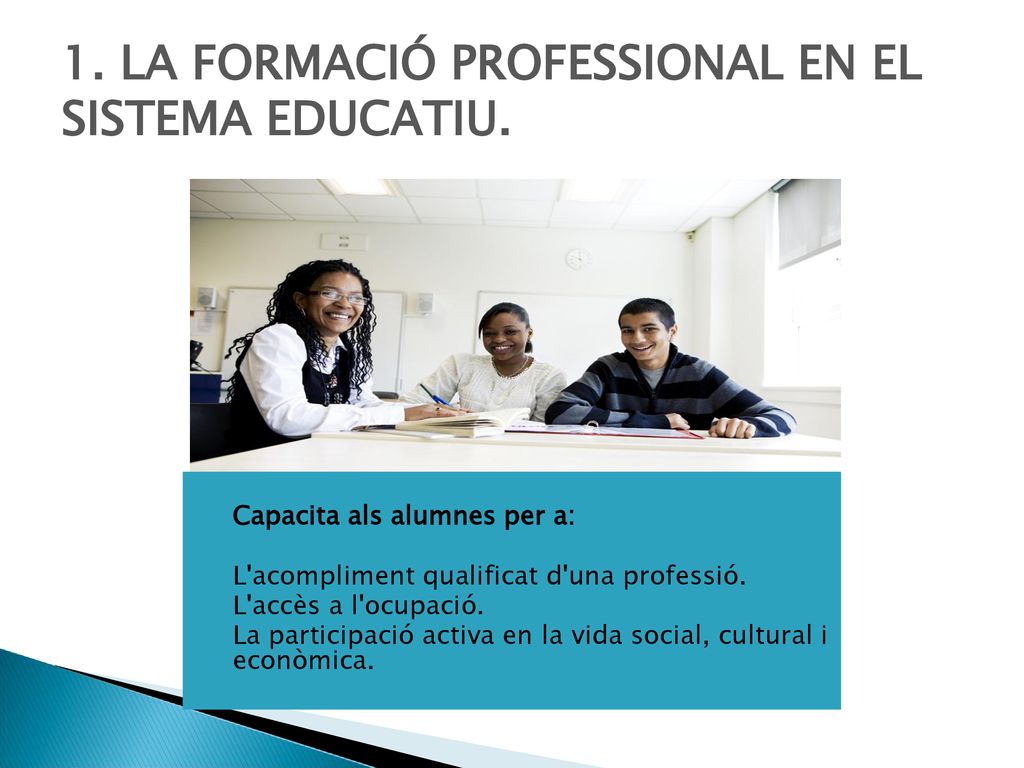 1. LA FORMACIÓ PROFESSIONAL EN EL SISTEMA EDUCATIU.

Capacita als alumnes per a:

L'acompliment qualificat d'una professió.
L'accès a l'ocupació.
La participació activa en la vida social, cultural i econòmica.